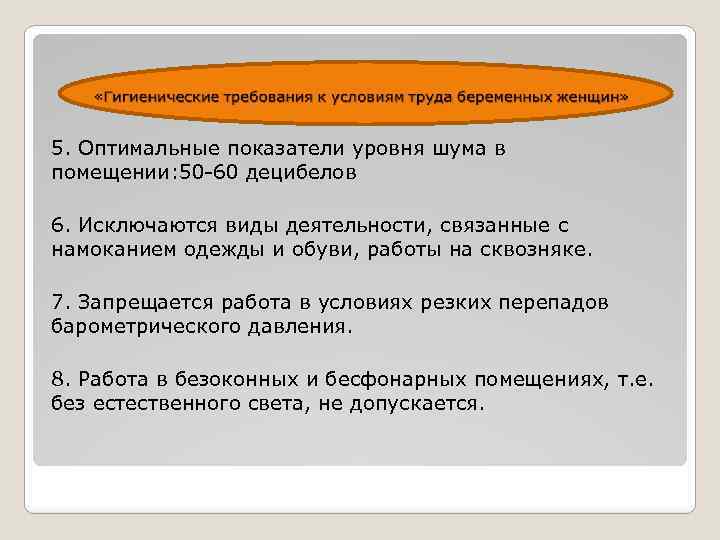 «Гигиенические требования к условиям труда беременных женщин»

5. Оптимальные показатели уровня шума в помещении:50-60 децибелов

6. Исключаются виды деятельности, связанные с намоканием одежды и обуви, работы на сквозняке.

7. Запрещается работа в условиях резких перепадов барометрического давления.

8. Работа в безоконных и бесфонарных помещениях, т.е. без естественного света, не допускается.